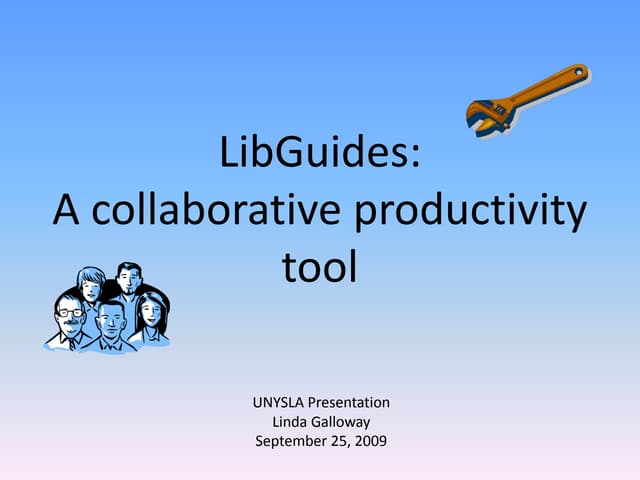 LibGuides:
A collaborative productivity tool

UNYSLA Presentation
Linda Galloway
September 25, 2009